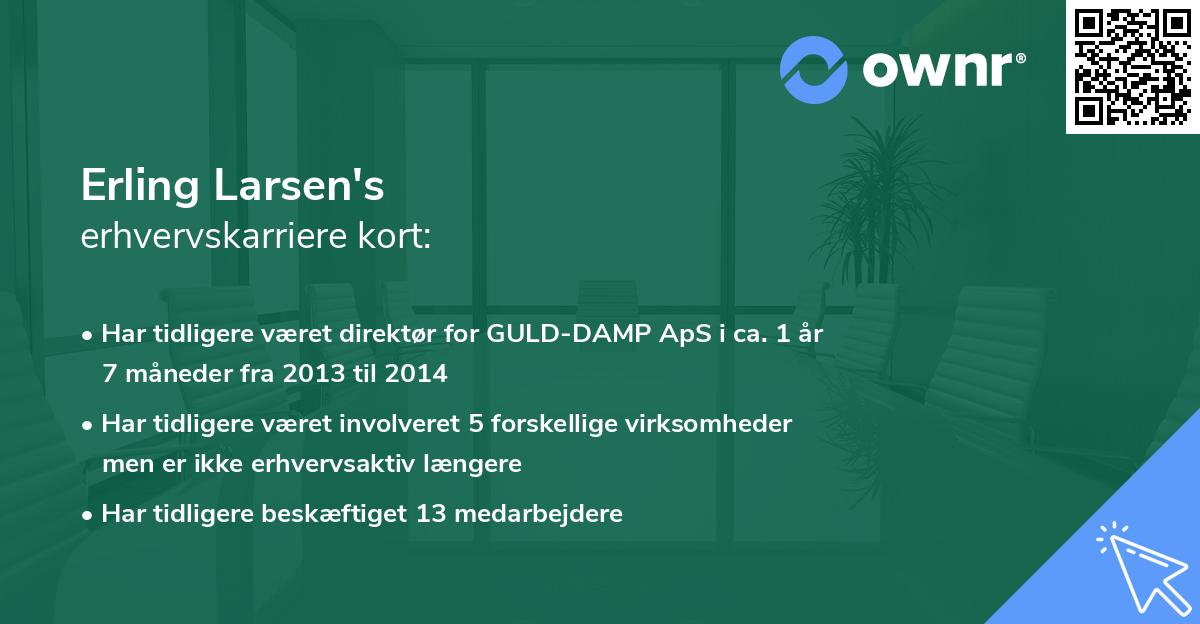 ownr®

Erling Larsen's
erhvervskarriere kort:

• Har tidligere været direktør for GULD-DAMP ApS i ca. 1 år 7 måneder fra 2013 til 2014

• Har tidligere været involveret 5 forskellige virksomheder men er ikke erhvervsaktiv længere

• Har tidligere beskæftiget 13 medarbejdere